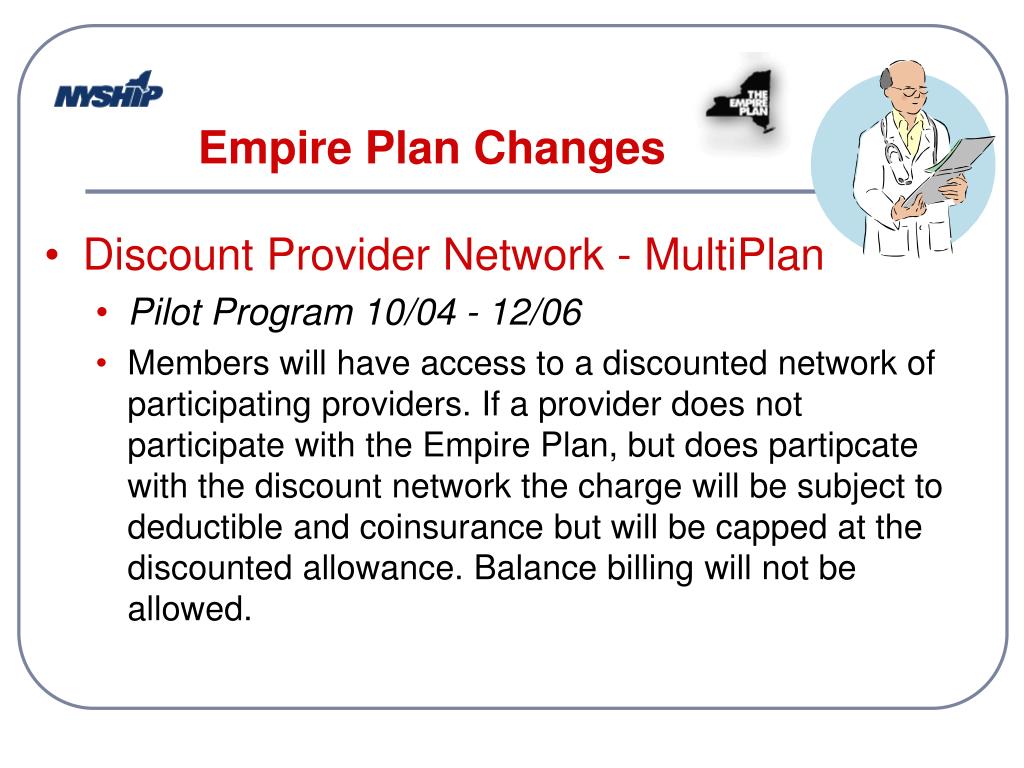 NYSHIP

THE EMPIRE PLAN

Empire Plan Changes

• Discount Provider Network - MultiPlan
• Pilot Program 10/04 - 12/06
• Members will have access to a discounted network of participating providers. If a provider does not participate with the Empire Plan, but does partipcate with the discount network the charge will be subject to deductible and coinsurance but will be capped at the discounted allowance. Balance billing will not be allowed.